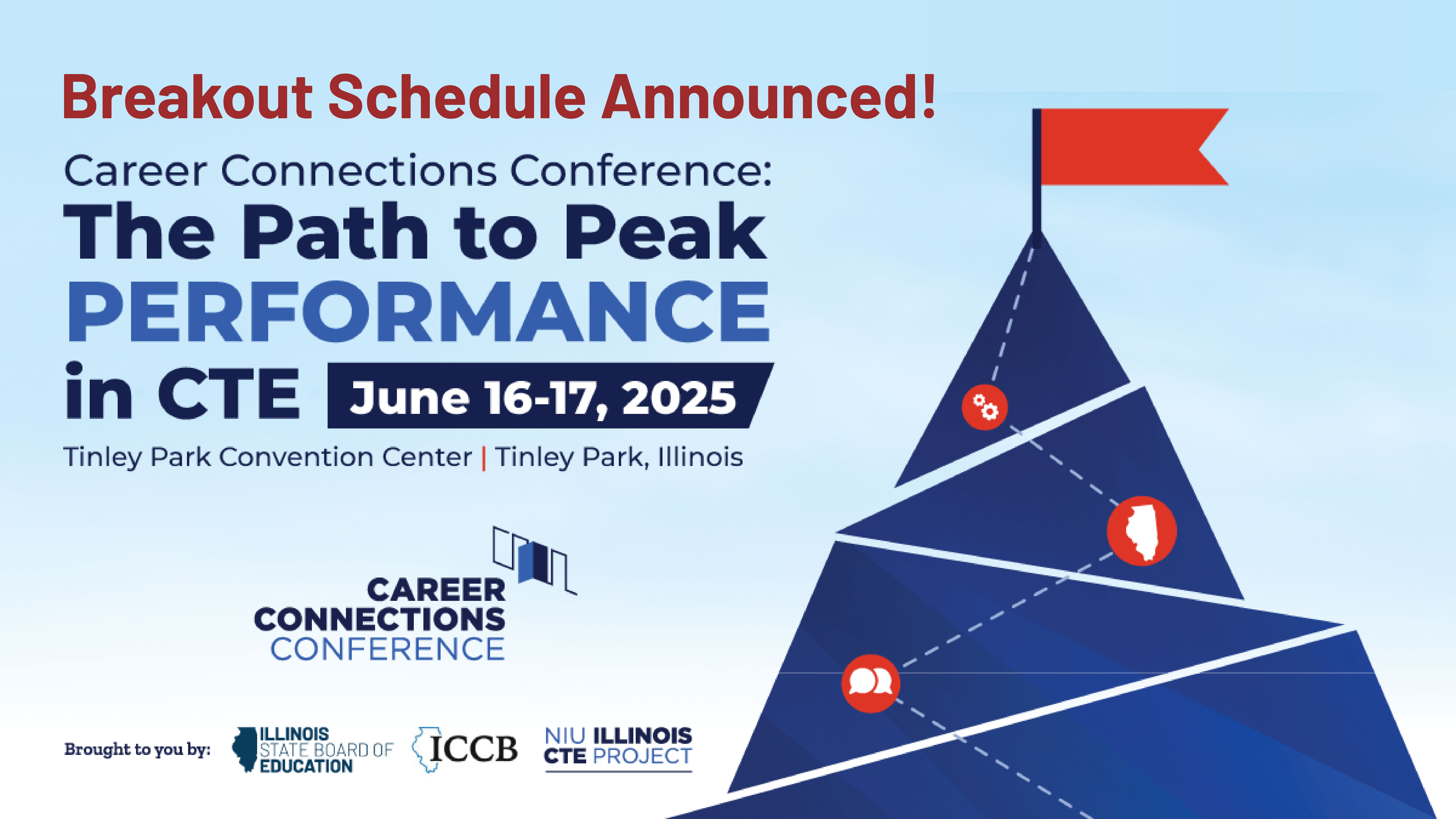 Breakout Schedule Announced!

Career Connections Conference:
The Path to Peak
PERFORMANCE
in CTE June 16-17, 2025

Tinley Park Convention Center | Tinley Park, Illinois

CAREER
CONNECTIONS
CONFERENCE

Brought to you by: ILLINOIS STATE BOARD OF EDUCATION ICCB NIU ILLINOIS CTE PROJECT